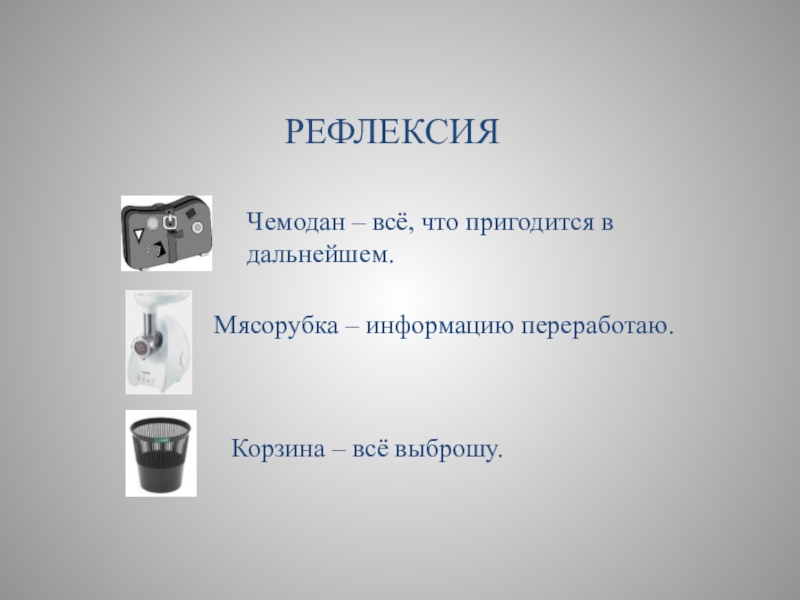 РЕФЛЕКСИЯ

Чемодан – всё, что пригодится в дальнейшем.

Мясорубка – информацию переработаю.

Корзина – всё выброшу.